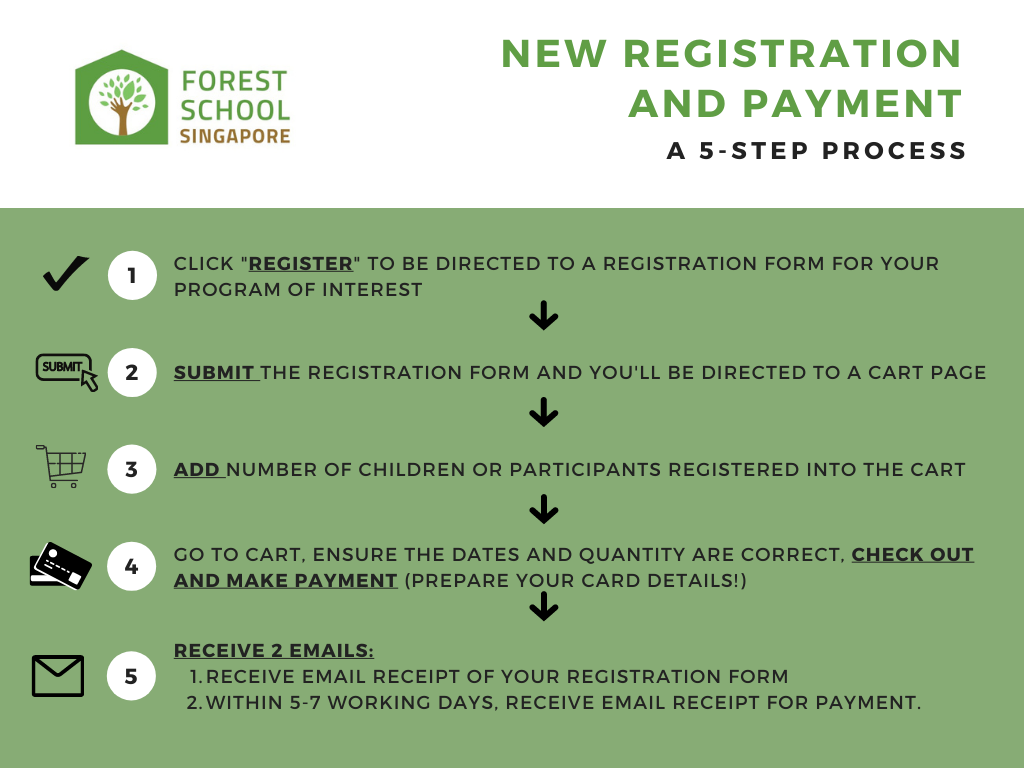 FOREST SCHOOL SINGAPORE

NEW REGISTRATION AND PAYMENT

A 5-STEP PROCESS

1 CLICK "REGISTER" TO BE DIRECTED TO A REGISTRATION FORM FOR YOUR PROGRAM OF INTEREST

SUBMIT

2 SUBMIT THE REGISTRATION FORM AND YOU'LL BE DIRECTED TO A CART PAGE

3 ADD NUMBER OF CHILDREN OR PARTICIPANTS REGISTERED INTO THE CART

4 GO TO CART, ENSURE THE DATES AND QUANTITY ARE CORRECT, CHECK OUT AND MAKE PAYMENT (PREPARE YOUR CARD DETAILS!)

5 RECEIVE 2 EMAILS:
1. RECEIVE EMAIL RECEIPT OF YOUR REGISTRATION FORM
2. WITHIN 5-7 WORKING DAYS, RECEIVE EMAIL RECEIPT FOR PAYMENT.